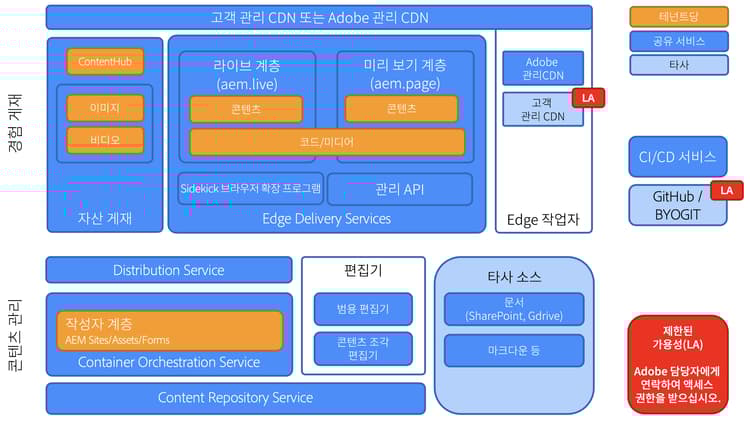 고객 관리 CDN 또는 Adobe 관리 CDN

테넌트당

공유 서비스

타사

경험 게재

ContentHub

이미지

비디오

자산 게재

라이브 계층
(aem.live)

콘텐츠

미리 보기 계층
(aem.page)

콘텐츠

코드/미디어

Sidekick 브라우저 확장 프로그램

관리 API

Edge Delivery Services

Adobe 관리CDN

고객 관리 CDN

LA

Edge 작업자

CI/CD 서비스

GitHub / BYOGIT

LA

콘텐츠 관리

Distribution Service

작성자 계층
AEM Sites/Assets/Forms

Container Orchestration Service

Content Repository Service

편집기

범용 편집기

콘텐츠 조각 편집기

타사 소스

문서
(SharePoint, Gdrive)

마크다운 등

제한된 가용성(LA)

Adobe 담당자에게 연락하여 액세스 권한을 받으십시오.